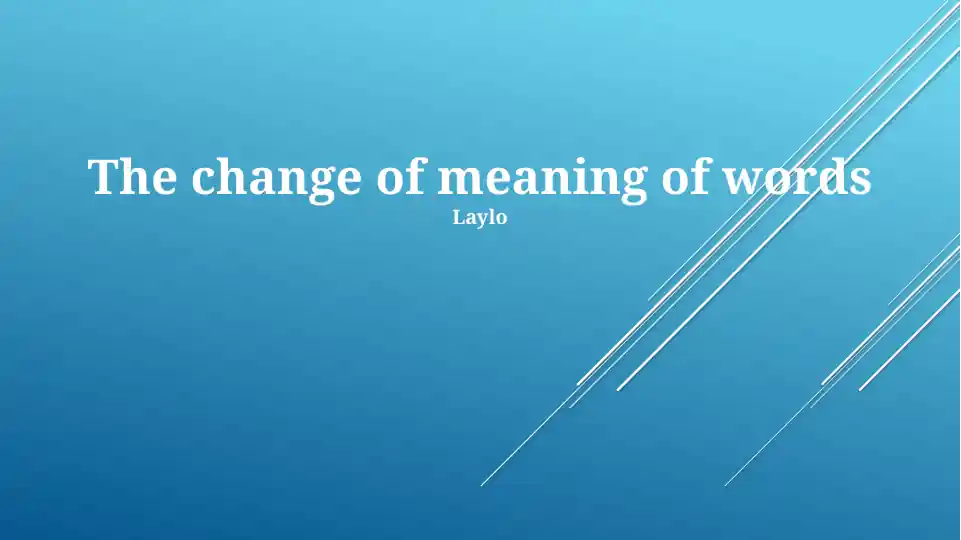 The change of meaning of words
Laylo